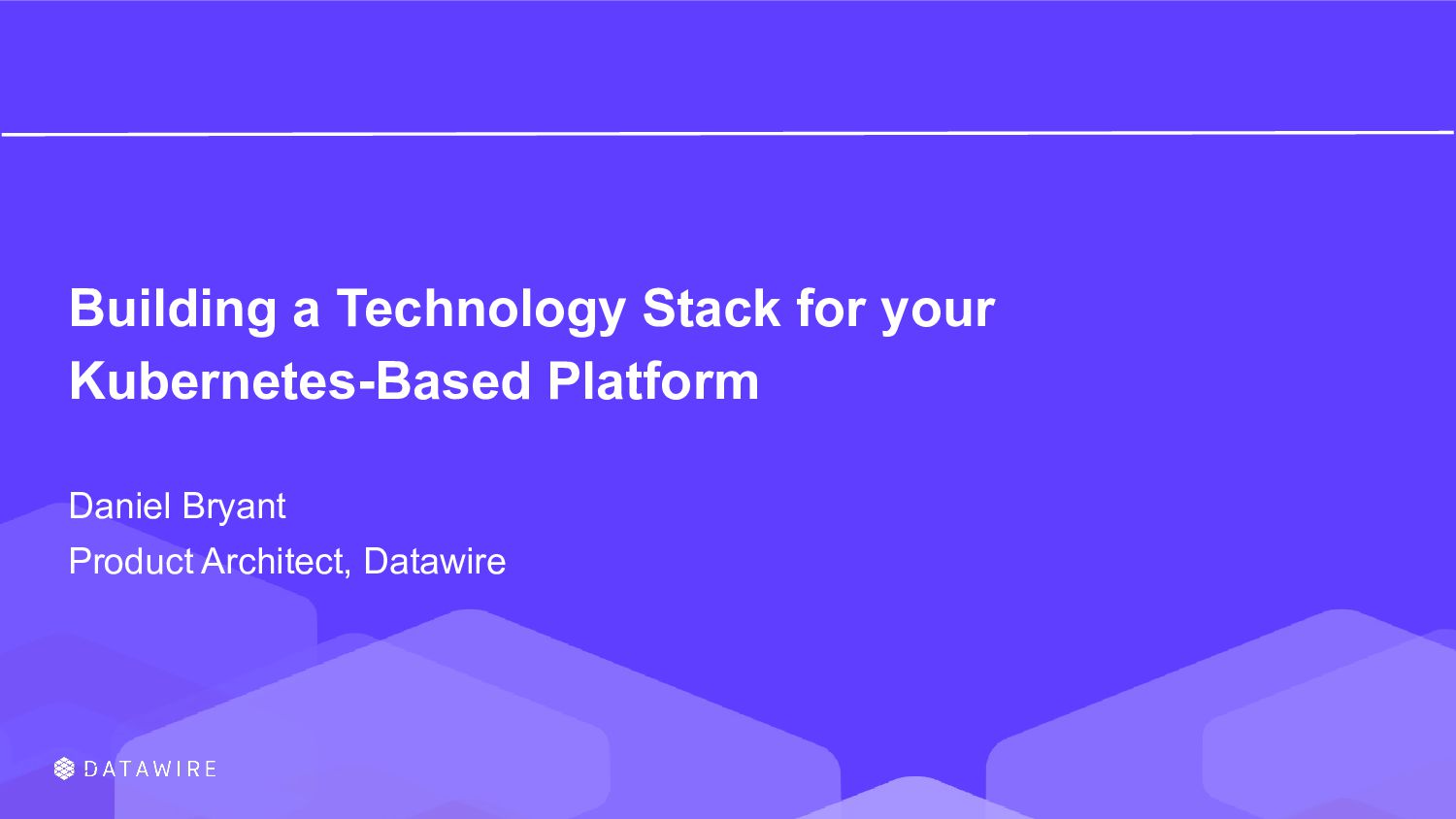 Building a Technology Stack for your Kubernetes-Based Platform

Daniel Bryant
Product Architect, Datawire

DATAWIRE